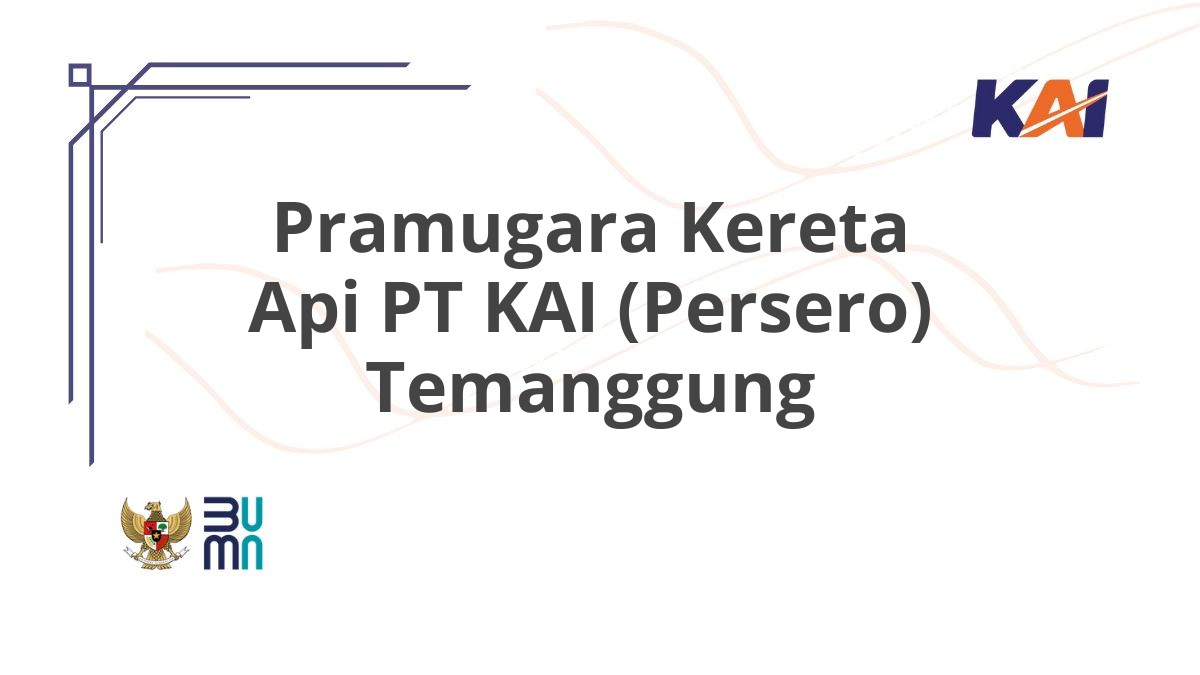 KAI

Pramugara Kereta Api PT KAI (Persero) Temanggung

BUMN